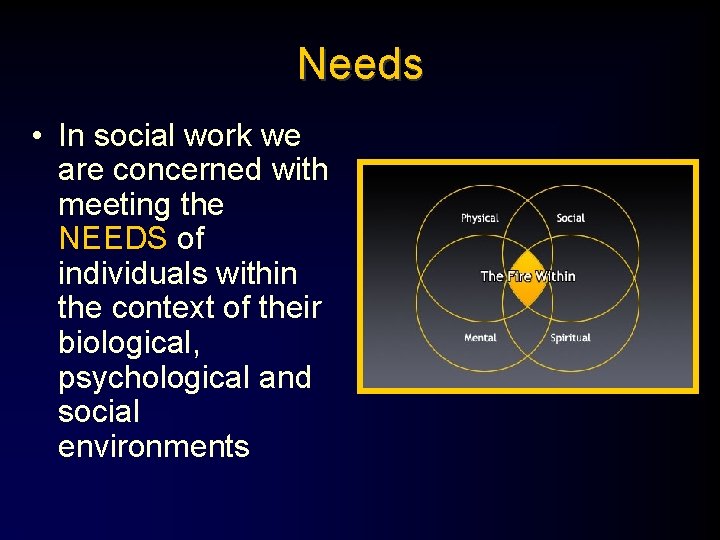 Needs

• In social work we are concerned with meeting the NEEDS of individuals within the context of their biological, psychological and social environments

Physical

Social

The Fire Within

Mental

Spiritual